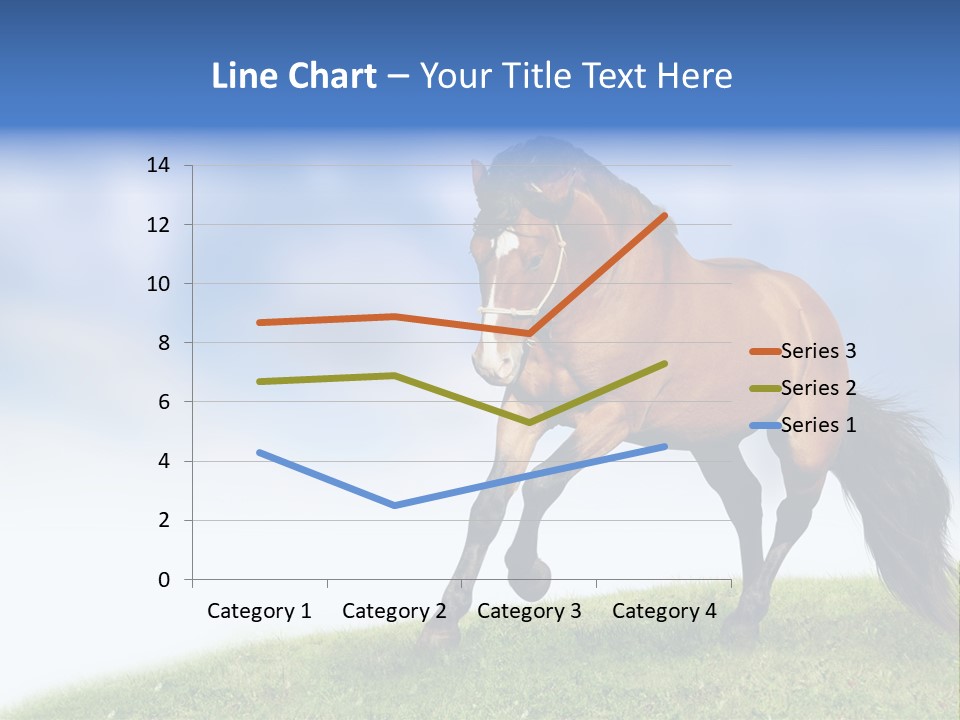 Line Chart – Your Title Text Here

14
12
10
8
6
4
2
0

Category 1
Category 2
Category 3
Category 4

Series 3
Series 2
Series 1